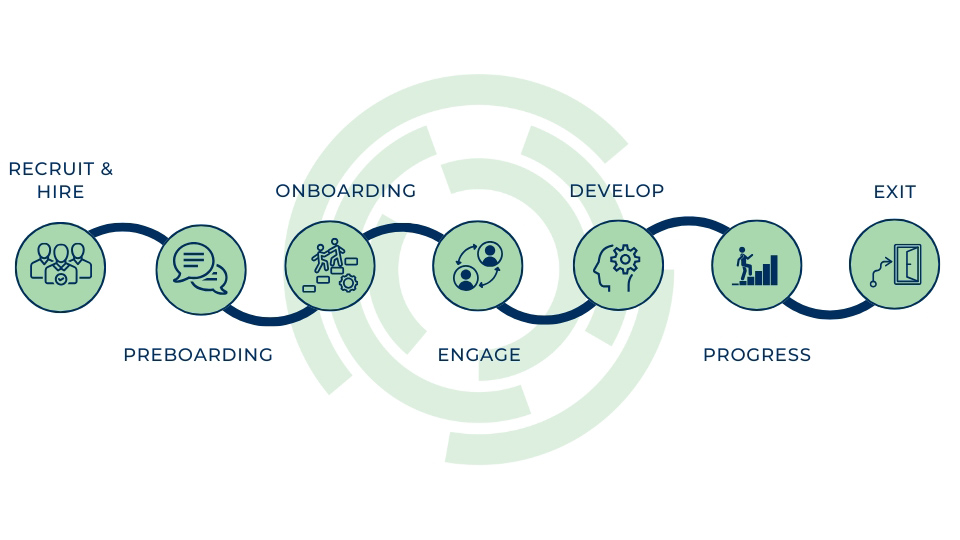 RECRUIT & HIRE

PREBOARDING

ONBOARDING

ENGAGE

DEVELOP

PROGRESS

EXIT